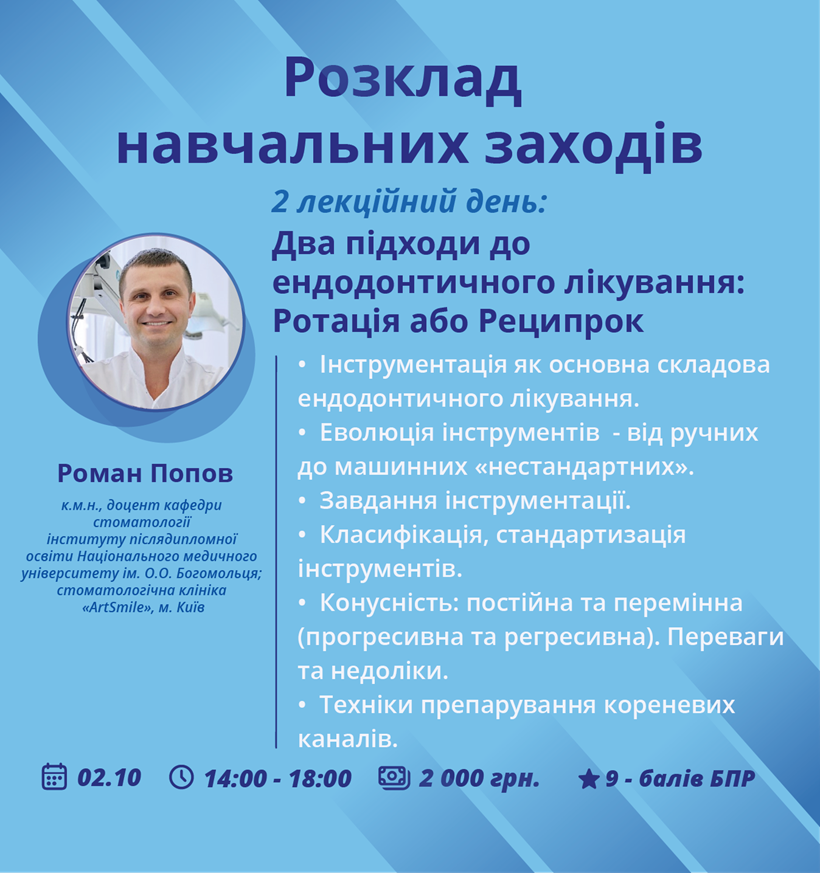 Розклад навчальних заходів

2 лекційний день:

Два підходи до ендодонтичного лікування: Ротація або Реципрок

Роман Попов

к.м.н., доцент кафедри стоматології інституту післядипломної освіти Національного медичного університету ім. О.О. Богомольця; стоматологічна клініка «ArtSmile», м. Київ

• Інструментація як основна складова ендодонтичного лікування.
• Еволюція інструментів - від ручних до машинних «нестандартних».
• Завдання інструментації.
• Класифікація, стандартизація інструментів.
• Конусність: постійна та перемінна (прогресивна та регресивна). Переваги та недоліки.
• Техніки препарування кореневих каналів.

02.10 14:00 - 18:00 2 000 грн. 9 - балів БПР